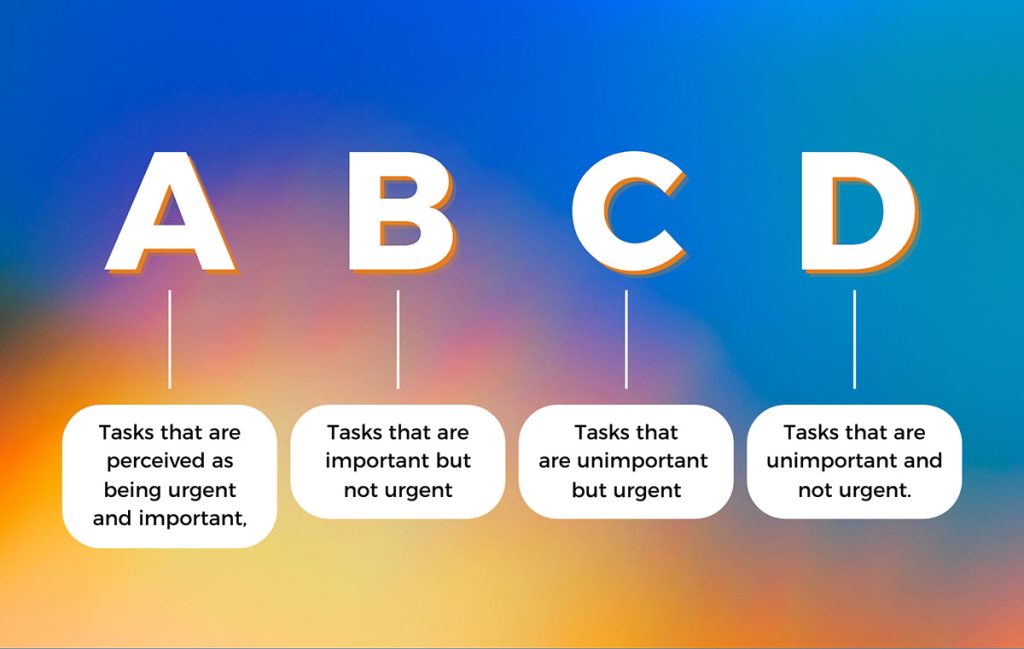 A

Tasks that are perceived as being urgent and important,

B

Tasks that are important but not urgent

C

Tasks that are unimportant but urgent

D

Tasks that are unimportant and not urgent.